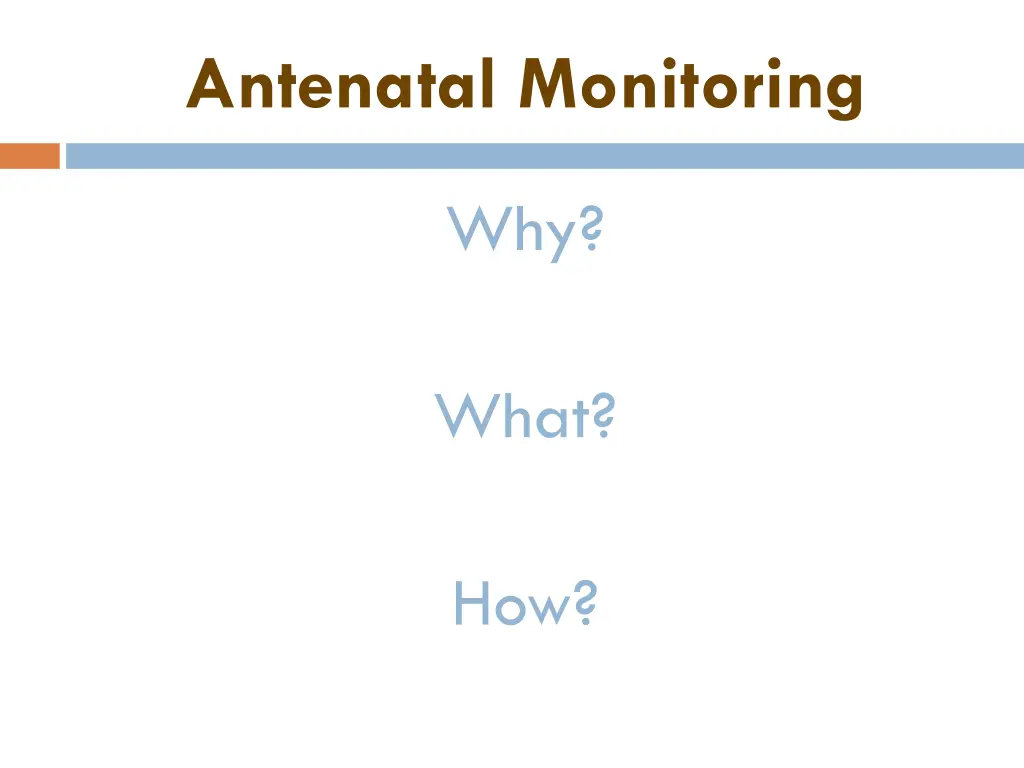 Antenatal Monitoring

Why?

What?

How?